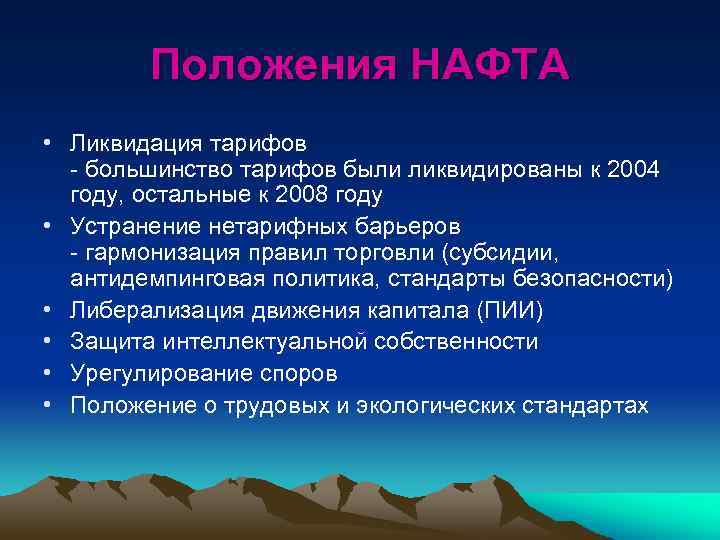 Положения НАФТА

• Ликвидация тарифов
- большинство тарифов были ликвидированы к 2004 году, остальные к 2008 году
• Устранение нетарифных барьеров
- гармонизация правил торговли (субсидии, антидемпинговая политика, стандарты безопасности)
• Либерализация движения капитала (ПИИ)
• Защита интеллектуальной собственности
• Урегулирование споров
• Положение о трудовых и экологических стандартах